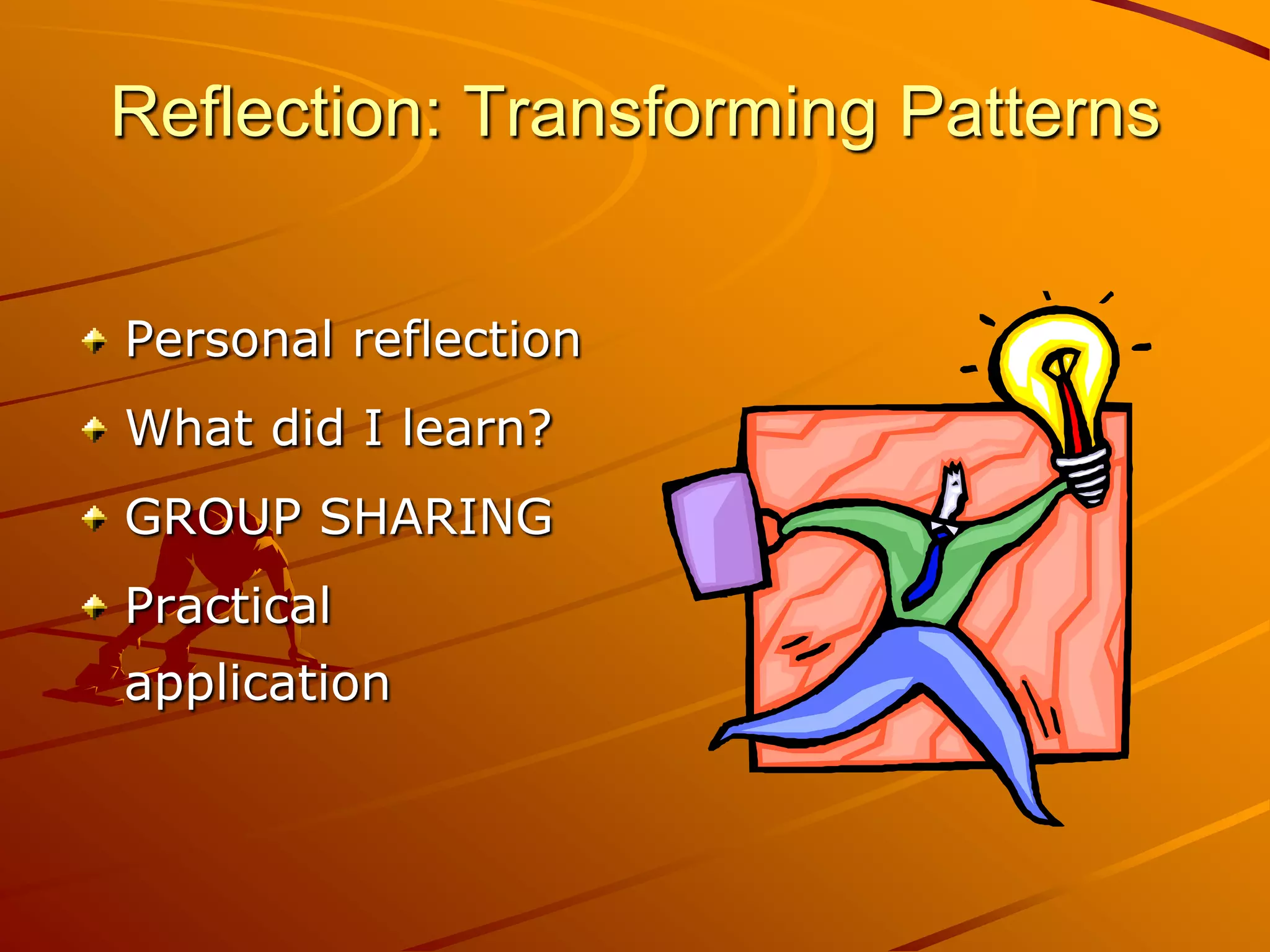 Reflection: Transforming Patterns

Personal reflection

What did I learn?

GROUP SHARING

Practical application